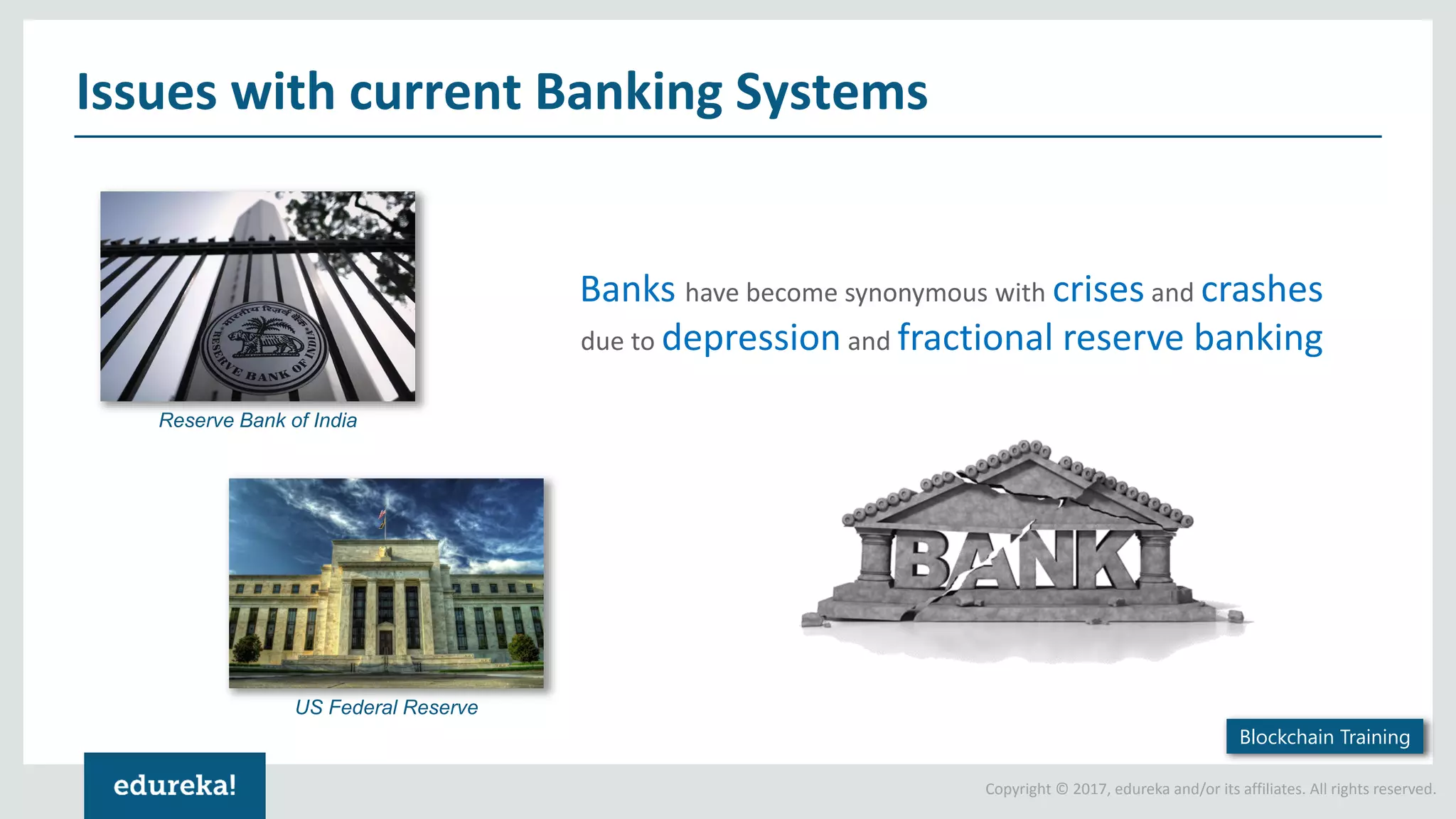 Issues with current Banking Systems

भारतीय रिज़र्व बैंक
RESERVE BANK OF INDIA

Reserve Bank of India

Banks have become synonymous with crises and crashes due to depression and fractional reserve banking

US Federal Reserve

BANK

Blockchain Training

edureka!

Copyright © 2017, edureka and/or its affiliates. All rights reserved.